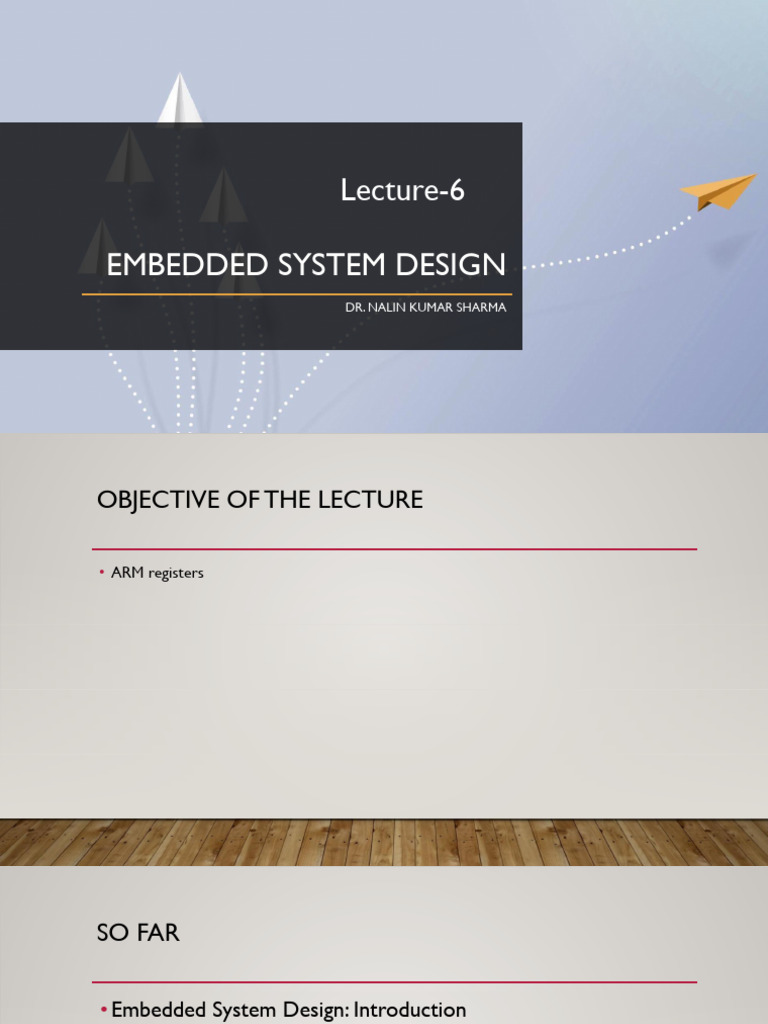 Lecture-6

EMBEDDED SYSTEM DESIGN

DR. NALIN KUMAR SHARMA

OBJECTIVE OF THE LECTURE

• ARM registers

SO FAR

• Embedded System Design: Introduction